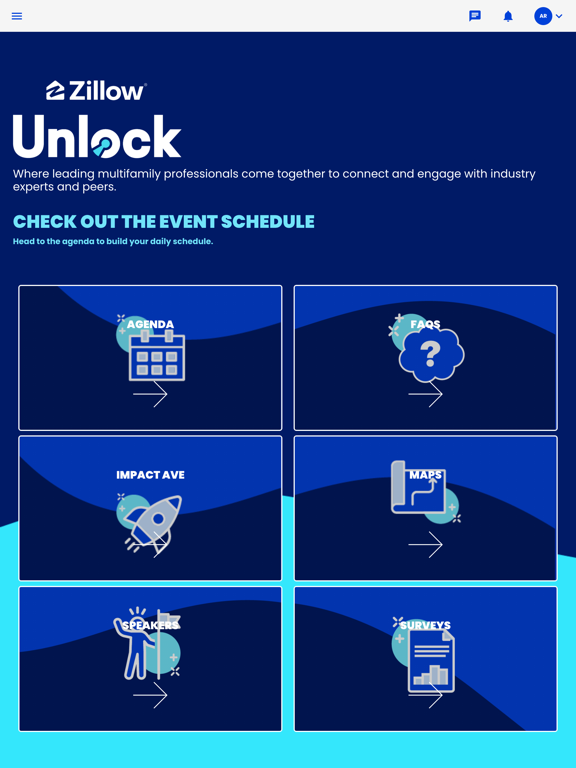 AR

Zillow

Unlock

Where leading multifamily professionals come together to connect and engage with industry experts and peers.

CHECK OUT THE EVENT SCHEDULE

Head to the agenda to build your daily schedule.

AGENDA

FAQS

IMPACT AVE

MAPS

SPEAKERS

SURVEYS